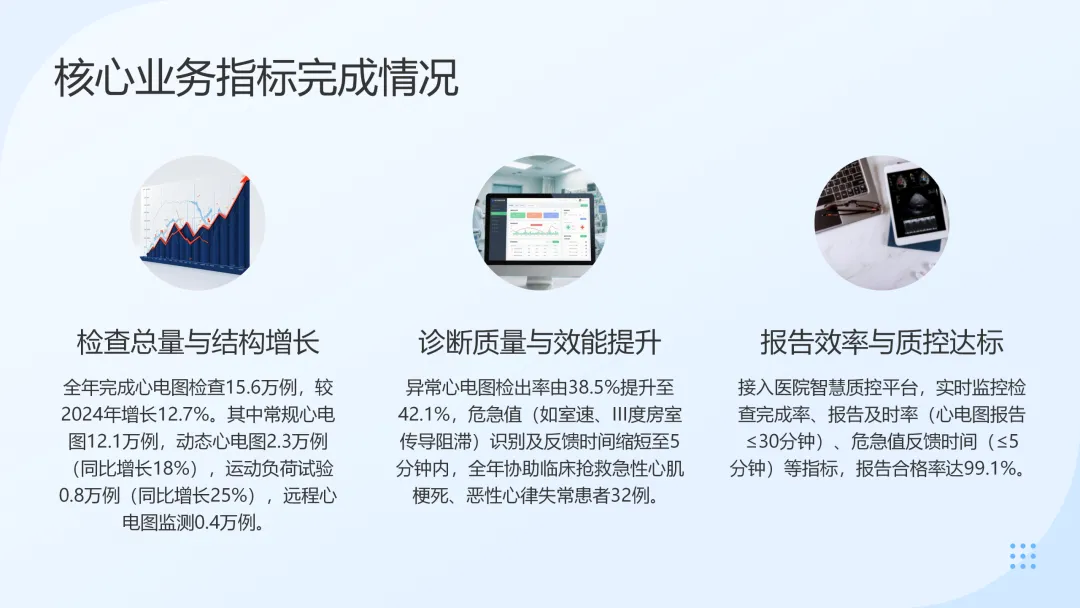 核心业务指标完成情况

检查总量与结构增长

全年完成心电图检查15.6万例，较2024年增长12.7%。其中常规心电图12.1万例，动态心电图2.3万例（同比增长18%），运动负荷试验0.8万例（同比增长25%），远程心电图监测0.4万例。

诊断质量与效能提升

异常心电图检出率由38.5%提升至42.1%，危急值（如室速、III度房室传导阻滞）识别及反馈时间缩短至5分钟内，全年协助临床抢救急性心肌梗死、恶性心律失常患者32例。

报告效率与质控达标

接入医院智慧质控平台，实时监控检查完成率、报告及时率（心电图报告≤30分钟）、危急值反馈时间（≤5分钟）等指标，报告合格率达99.1%。